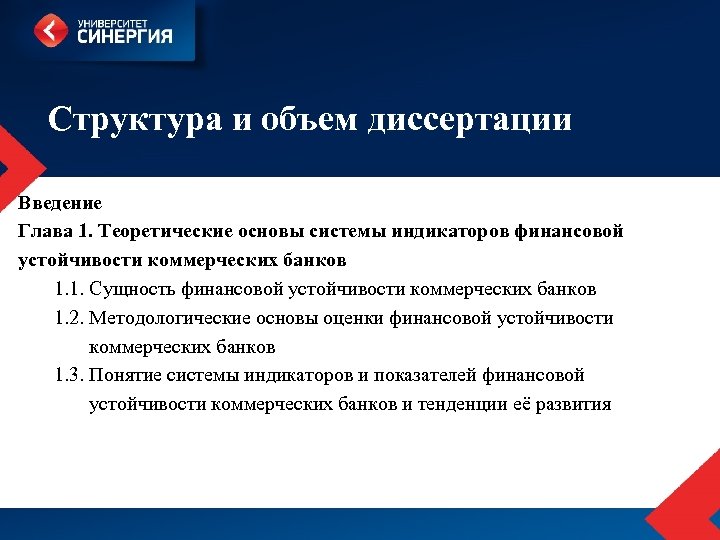 УНИВЕРСИТЕТ СИНЕРГИЯ

Структура и объем диссертации

Введение
Глава 1. Теоретические основы системы индикаторов финансовой устойчивости коммерческих банков

1.1. Сущность финансовой устойчивости коммерческих банков

1.2. Методологические основы оценки финансовой устойчивости коммерческих банков

1.3. Понятие системы индикаторов и показателей финансовой устойчивости коммерческих банков и тенденции её развития